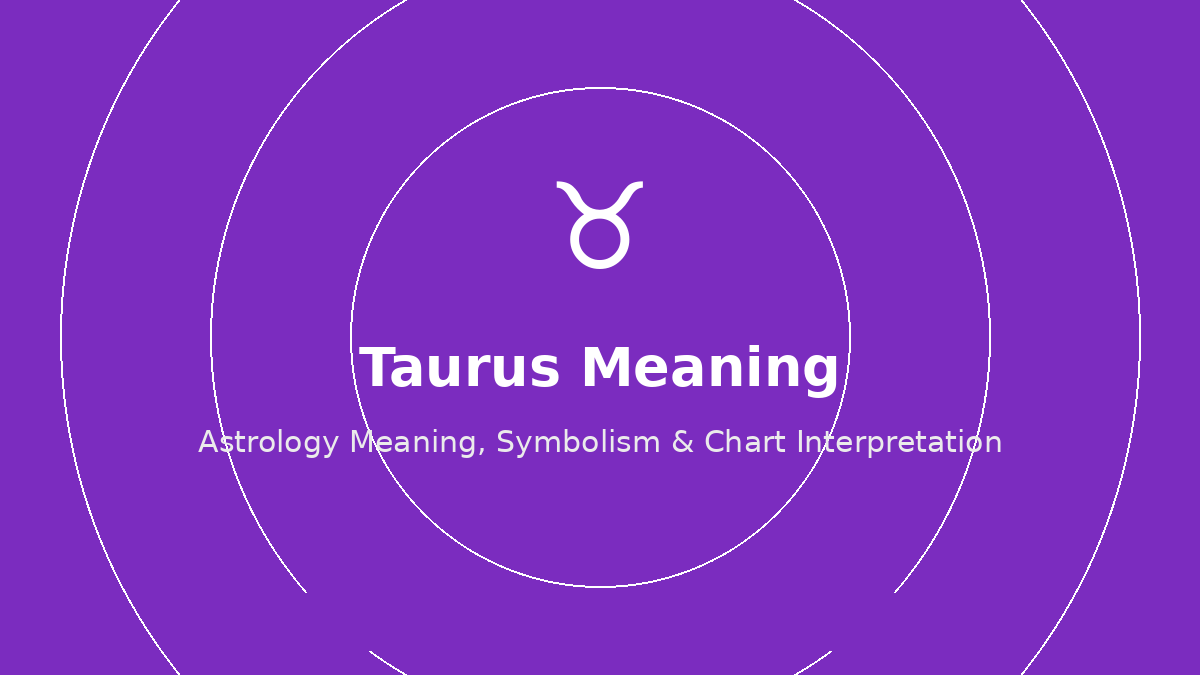 ♉

Taurus Meaning

Astrology Meaning, Symbolism & Chart Interpretation